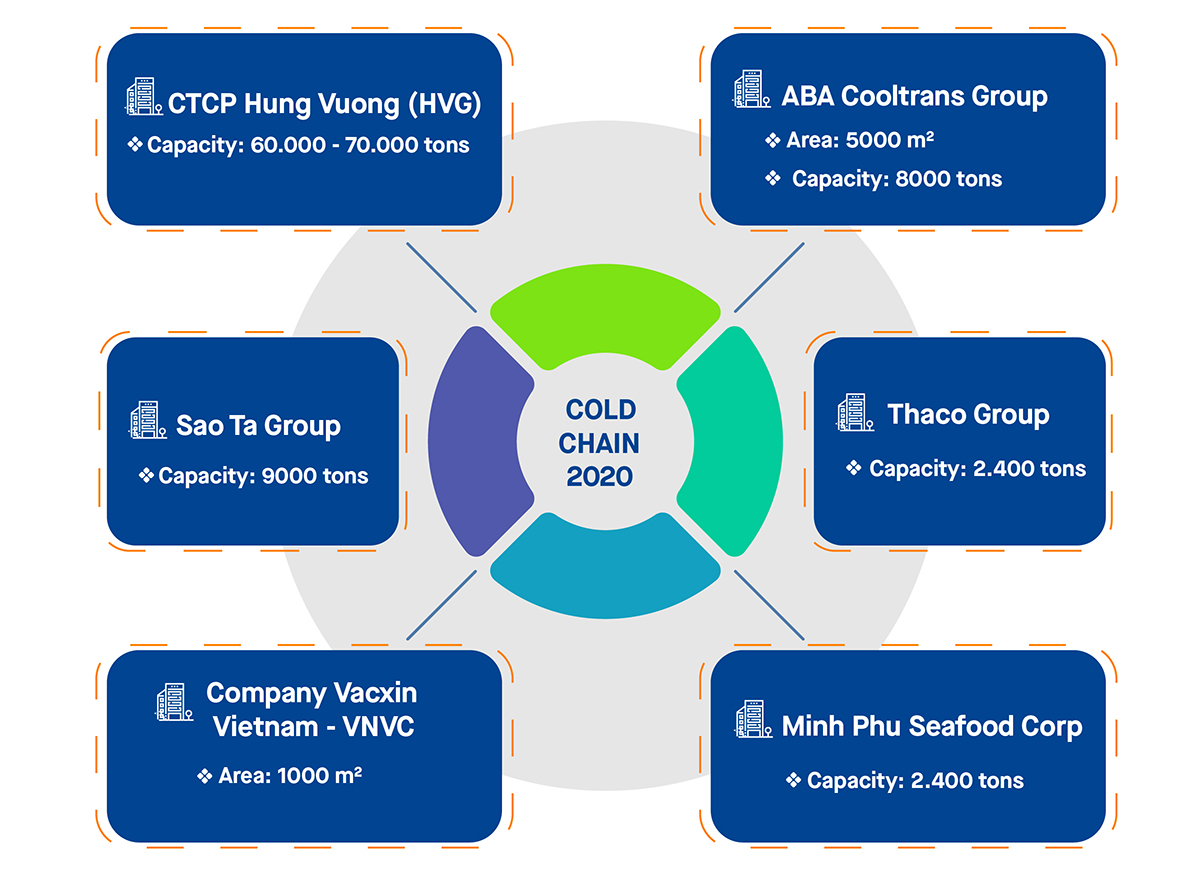 CTCP Hung Vuong (HVG)
❖ Capacity: 60.000 - 70.000 tons

ABA Cooltrans Group
❖ Area: 5000 m²
❖ Capacity: 8000 tons

Sao Ta Group
❖ Capacity: 9000 tons

COLD CHAIN 2020

Thaco Group
❖ Capacity: 2.400 tons

Company Vacxin Vietnam - VNVC
❖ Area: 1000 m²

Minh Phu Seafood Corp
❖ Capacity: 2.400 tons